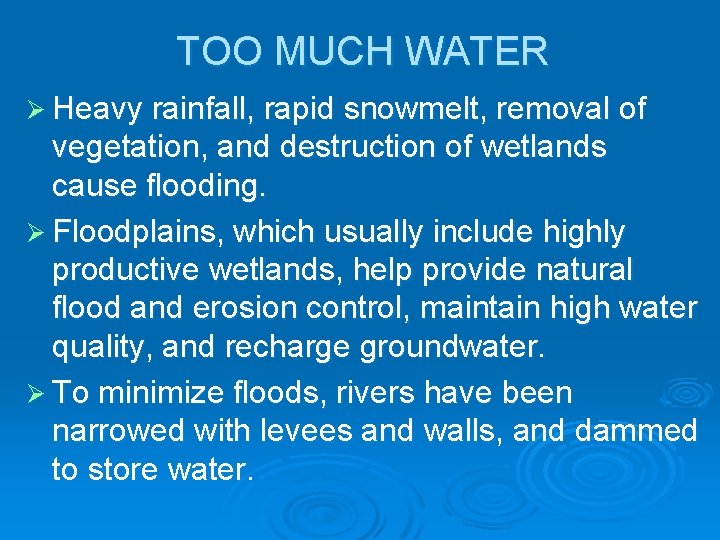 TOO MUCH WATER

➢ Heavy rainfall, rapid snowmelt, removal of vegetation, and destruction of wetlands cause flooding.

➢ Floodplains, which usually include highly productive wetlands, help provide natural flood and erosion control, maintain high water quality, and recharge groundwater.

➢ To minimize floods, rivers have been narrowed with levees and walls, and dammed to store water.